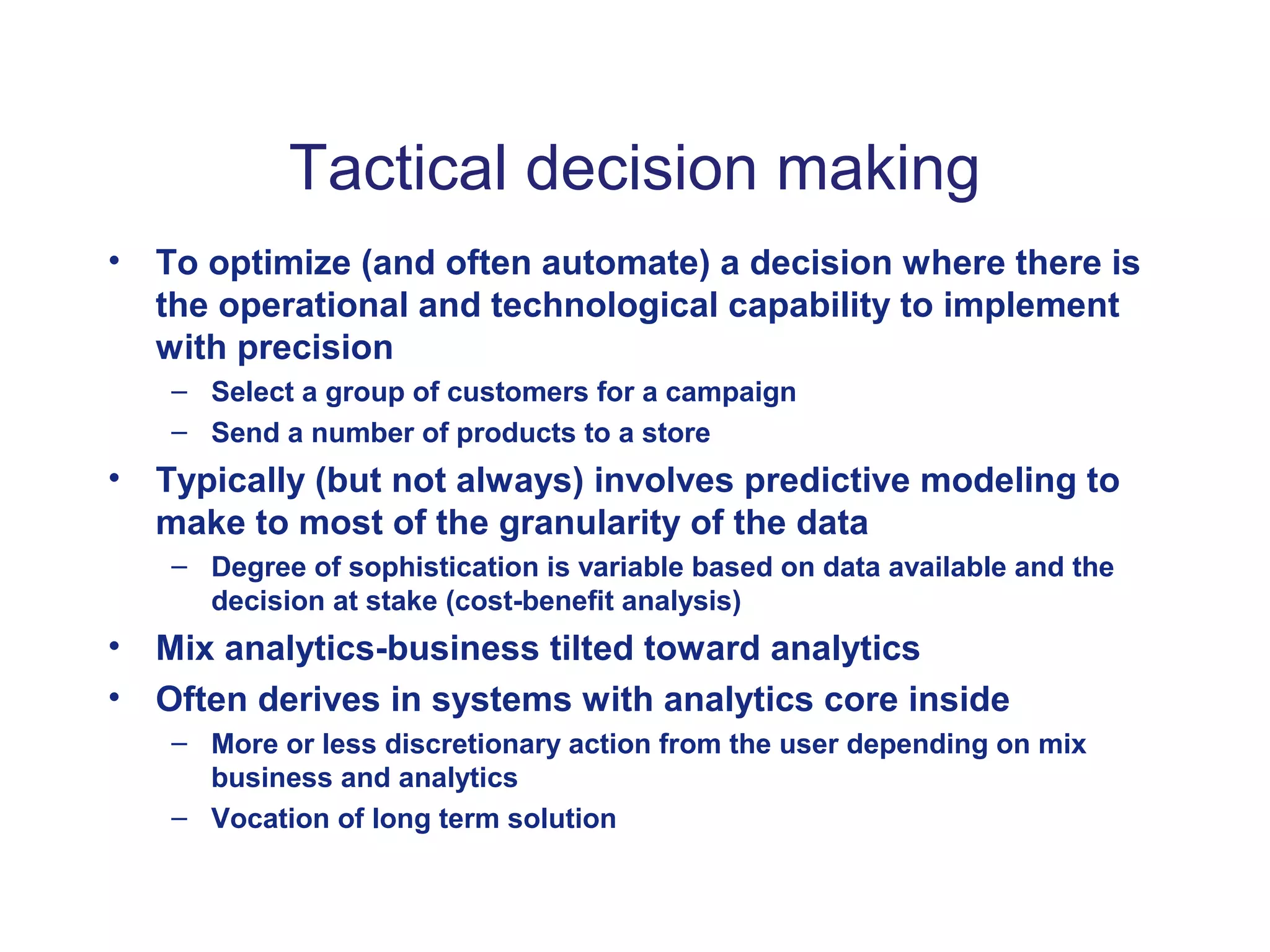 Tactical decision making

• To optimize (and often automate) a decision where there is the operational and technological capability to implement with precision
  – Select a group of customers for a campaign
  – Send a number of products to a store
• Typically (but not always) involves predictive modeling to make to most of the granularity of the data
  – Degree of sophistication is variable based on data available and the decision at stake (cost-benefit analysis)
• Mix analytics-business tilted toward analytics
• Often derives in systems with analytics core inside
  – More or less discretionary action from the user depending on mix business and analytics
  – Vocation of long term solution